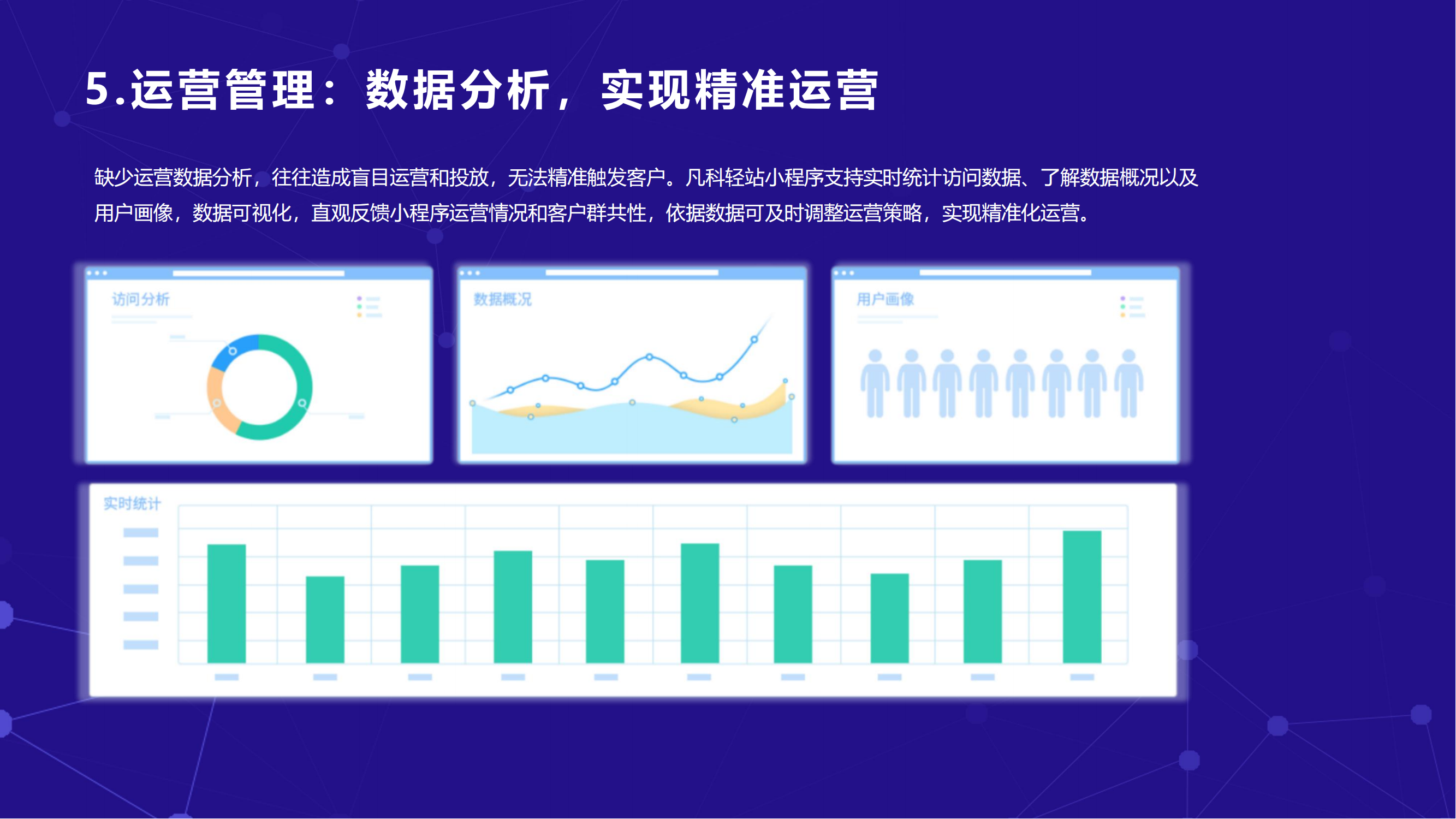 5.运营管理：数据分析，实现精准运营

缺少运营数据分析，往往造成盲目运营和投放，无法精准触发客户。凡科轻站小程序支持实时统计访问数据、了解数据概况以及用户画像，数据可视化，直观反馈小程序运营情况和客户群共性，依据数据可及时调整运营策略，实现精准化运营。

访问分析

数据概况

用户画像

实时统计